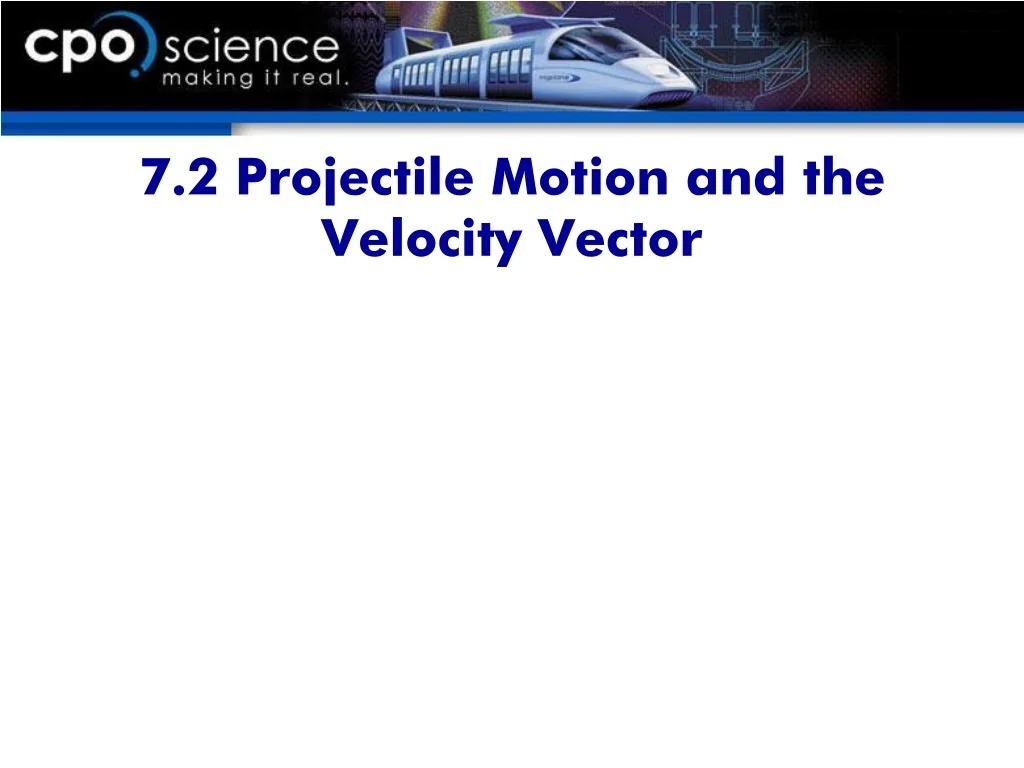 cpo science
making it real.

7.2 Projectile Motion and the Velocity Vector